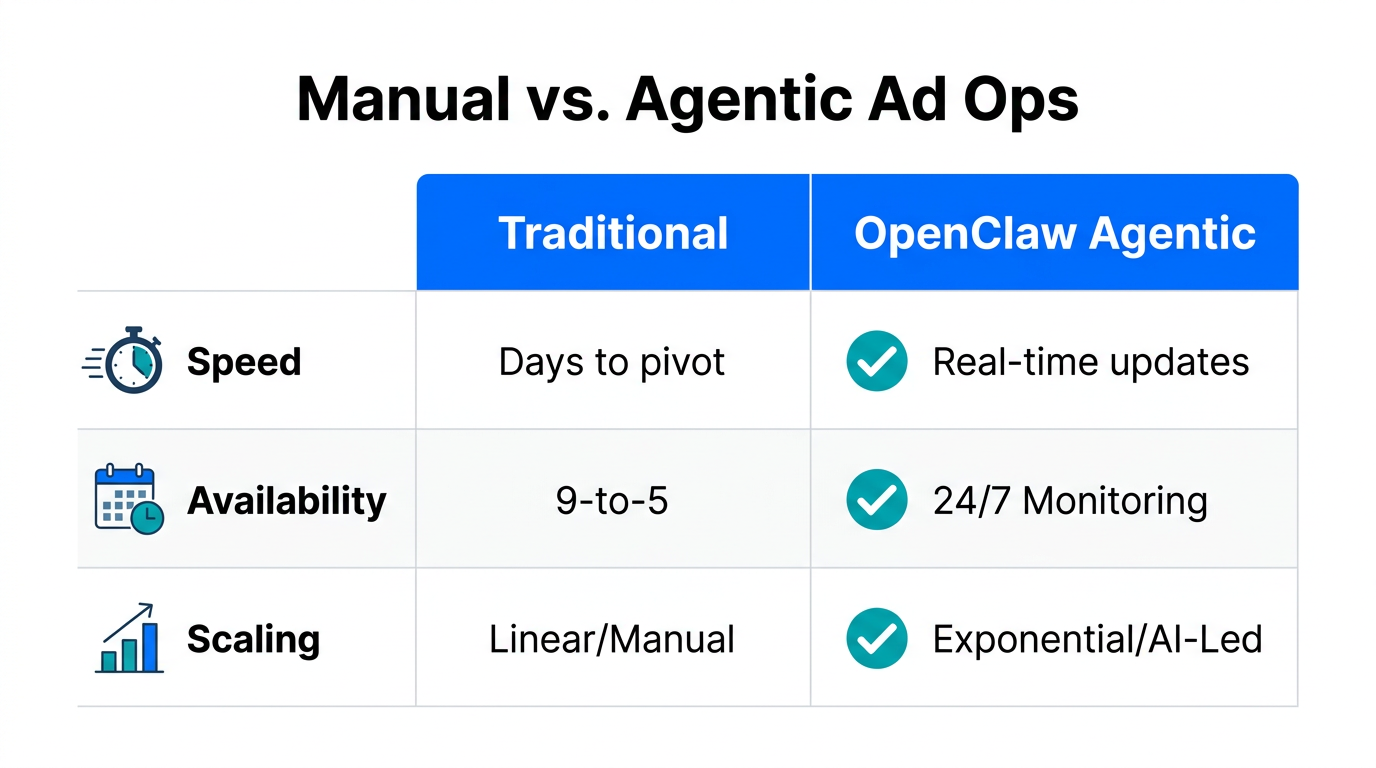 Manual vs. Agentic Ad Ops

| | Traditional | OpenClaw Agentic |
|---|---|---|
| Speed | Days to pivot | Real-time updates |
| Availability | 9-to-5 | 24/7 Monitoring |
| Scaling | Linear/Manual | Exponential/AI-Led |